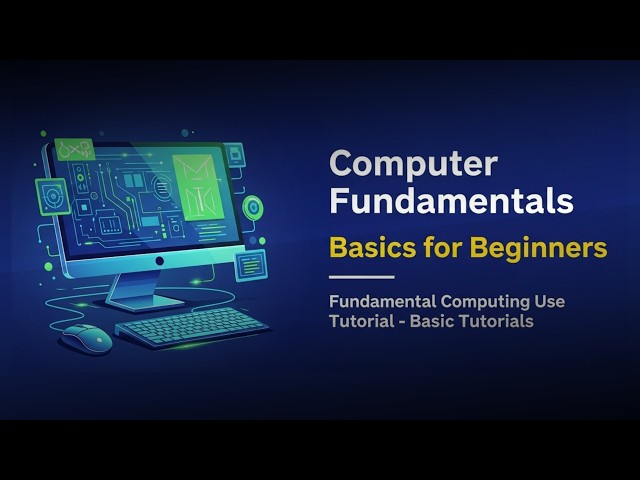 Computer Fundamentals

Basics for Beginners

Fundamental Computing Use Tutorial - Basic Tutorials